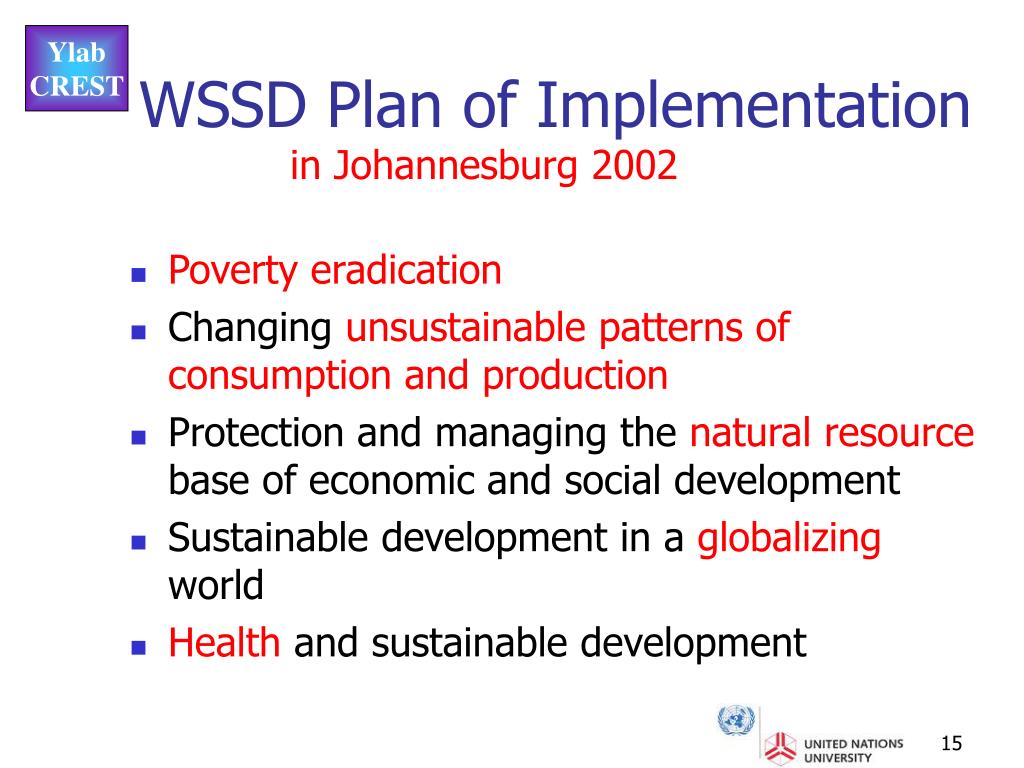 Ylab
CREST

WSSD Plan of Implementation
in Johannesburg 2002

- Poverty eradication
- Changing unsustainable patterns of consumption and production
- Protection and managing the natural resource base of economic and social development
- Sustainable development in a globalizing world
- Health and sustainable development

UNITED NATIONS UNIVERSITY

15